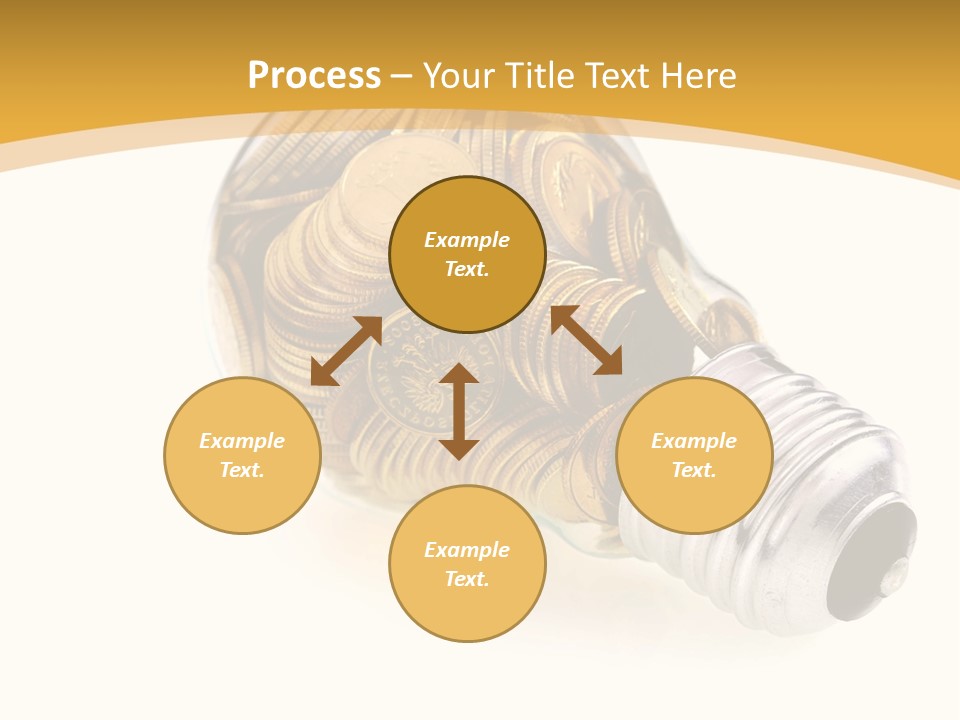 Process – Your Title Text Here

Example Text.

Example Text.

Example Text.

Example Text.